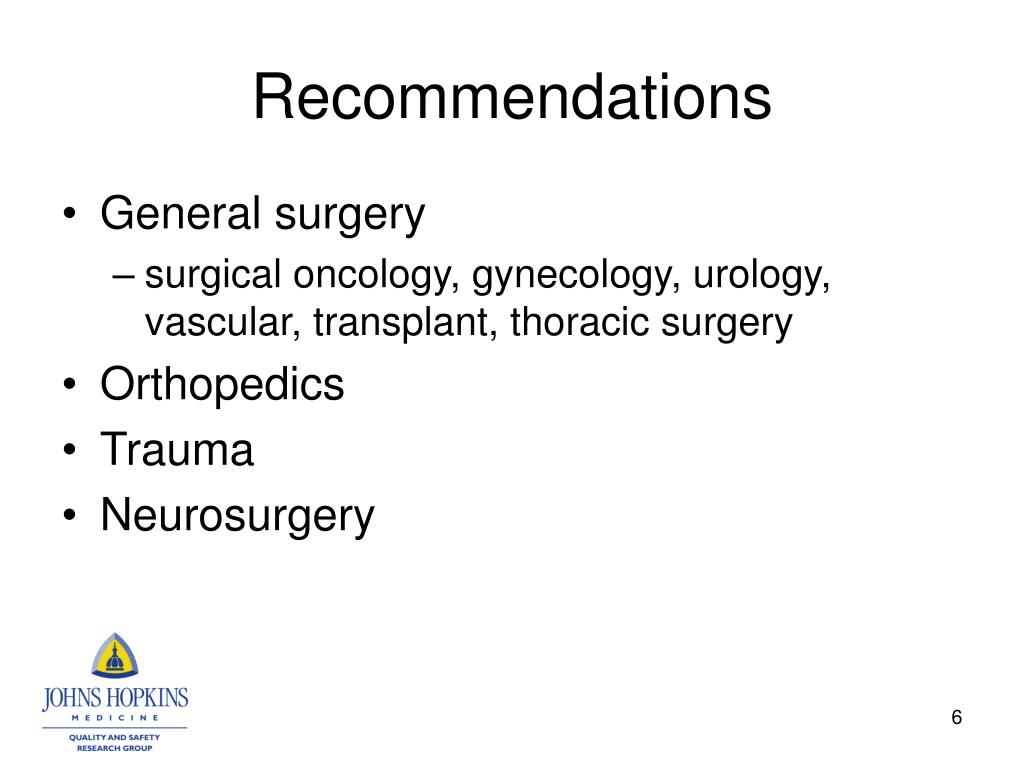 Recommendations

• General surgery
– surgical oncology, gynecology, urology, vascular, transplant, thoracic surgery
• Orthopedics
• Trauma
• Neurosurgery

JOHNS HOPKINS
MEDICINE
QUALITY AND SAFETY
RESEARCH GROUP

6